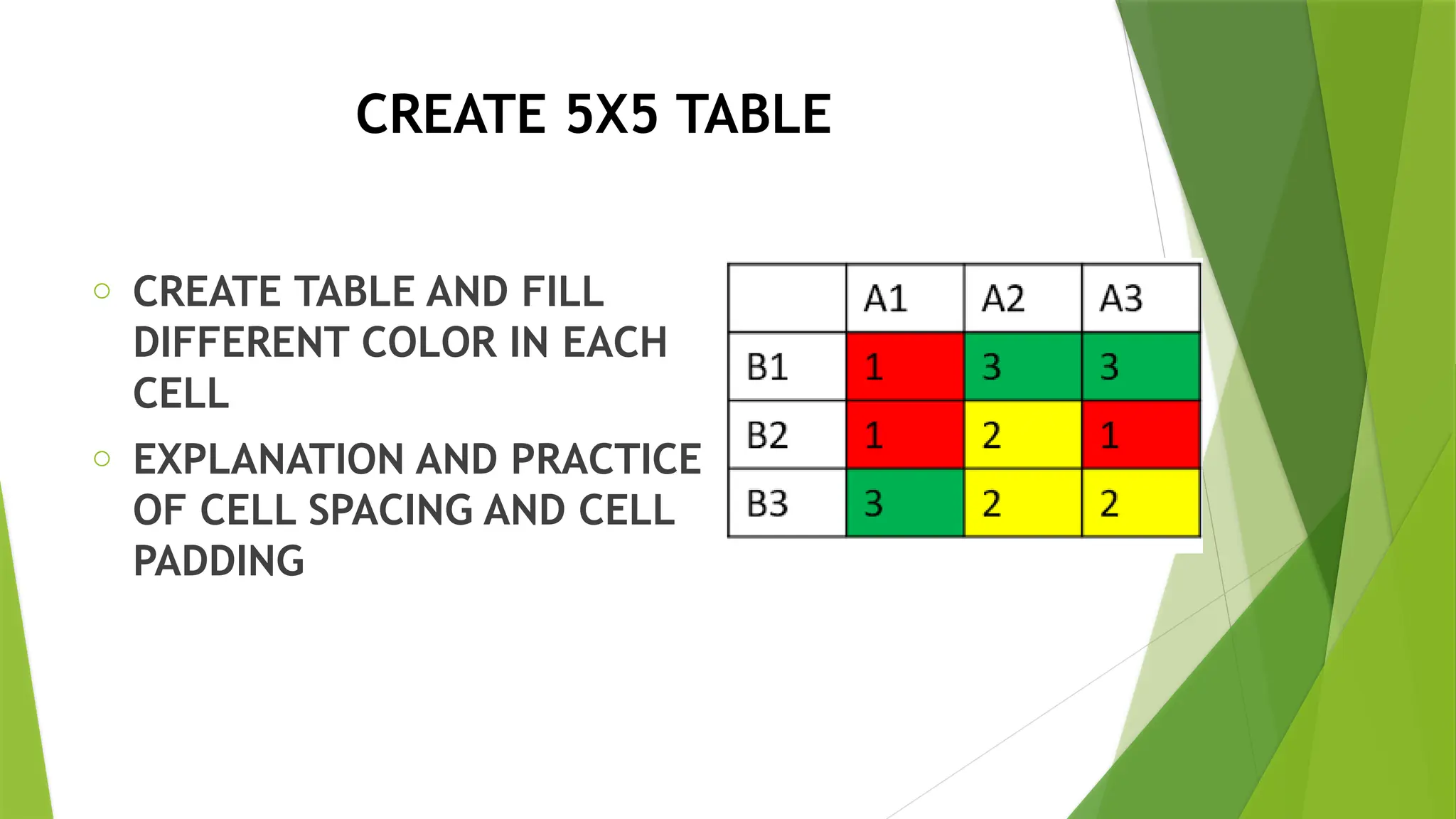 CREATE 5X5 TABLE

○ CREATE TABLE AND FILL DIFFERENT COLOR IN EACH CELL

○ EXPLANATION AND PRACTICE OF CELL SPACING AND CELL PADDING

| | A1 | A2 | A3 |
|---|---|---|---|
| B1 | 1 | 3 | 3 |
| B2 | 1 | 2 | 1 |
| B3 | 3 | 2 | 2 |